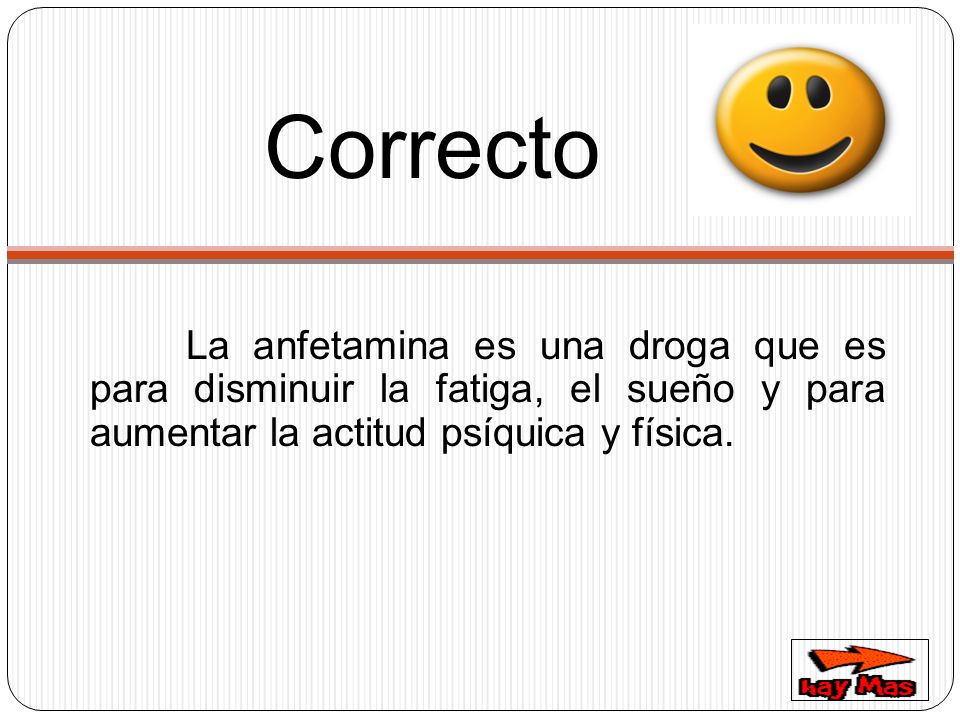 Correcto

La anfetamina es una droga que es para disminuir la fatiga, el sueño y para aumentar la actitud psíquica y física.

hay Mas